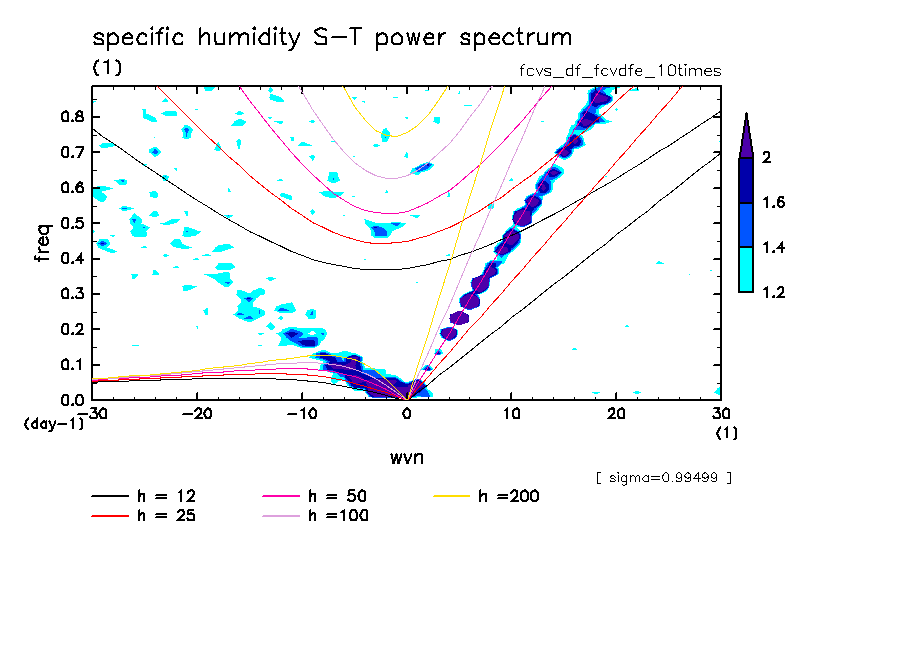 specific humidity S-T power spectrum
(1)
fcvs_df_fcvdfe_10times

freq
0.8
0.7
0.6
0.5
0.4
0.3
0.2
0.1
0.0
(day-1)

-30
-20
-10
0
10
20
30
(1)

wvn

2
1.6
1.4
1.2

[ sigma=0.99499 ]

h = 12
h = 25
h = 50
h =100
h =200